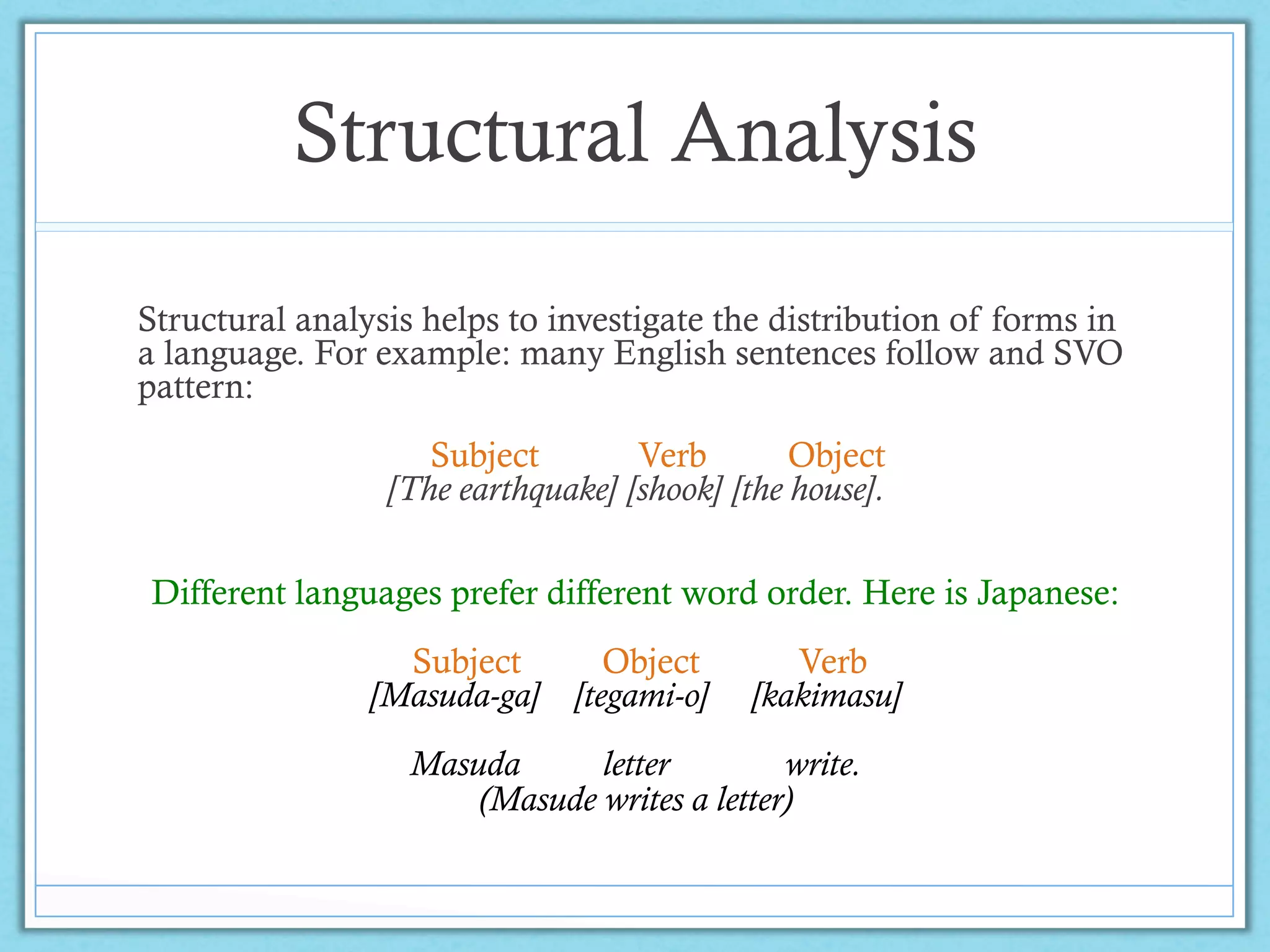 Structural Analysis

Structural analysis helps to investigate the distribution of forms in a language. For example: many English sentences follow and SVO pattern:

Subject Verb Object
[The earthquake] [shook] [the house].

Different languages prefer different word order. Here is Japanese:

Subject Object Verb
[Masuda-ga] [tegami-o] [kakimasu]

Masuda letter write.
(Masude writes a letter)